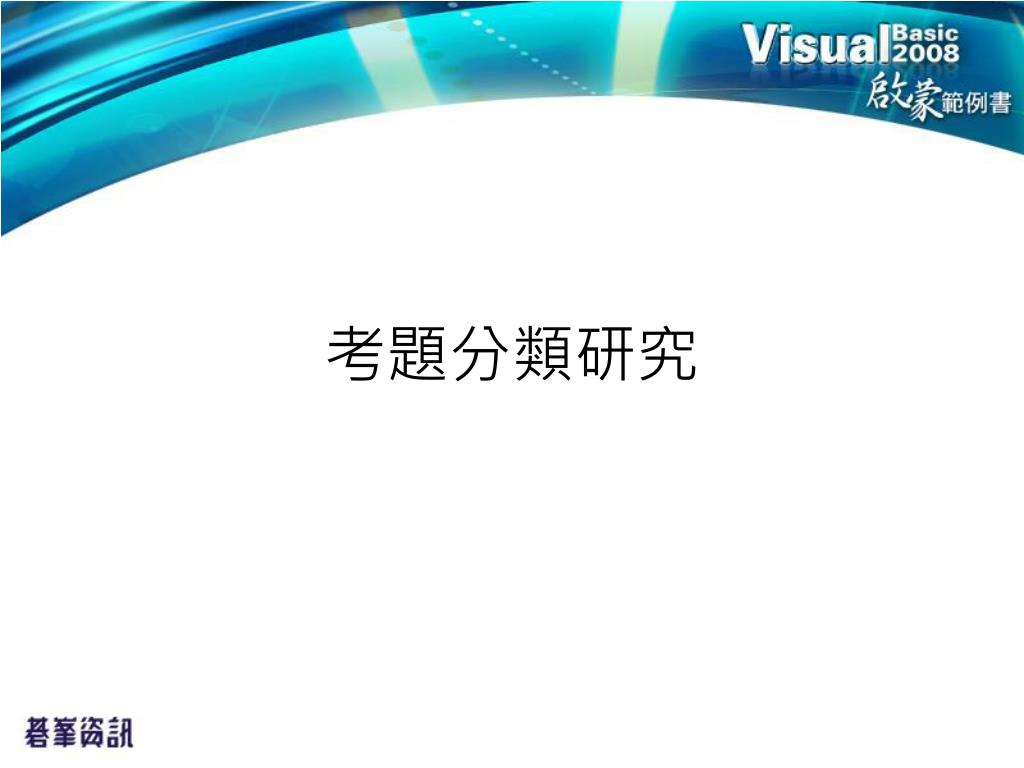 Visual Basic 2008
啟蒙範例書

考題分類研究

碁峯資訊